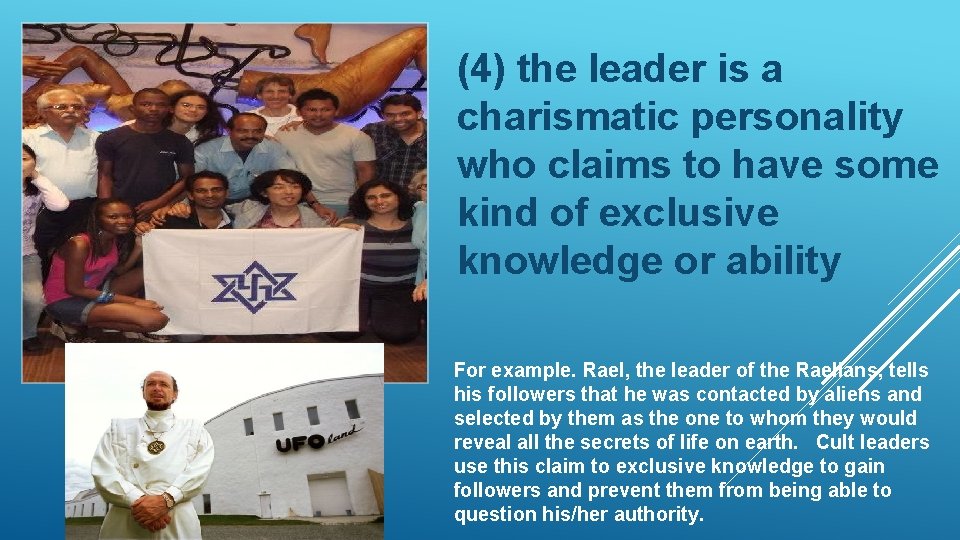 (4) the leader is a charismatic personality who claims to have some kind of exclusive knowledge or ability

For example. Rael, the leader of the Raelians, tells his followers that he was contacted by aliens and selected by them as the one to whom they would reveal all the secrets of life on earth. Cult leaders use this claim to exclusive knowledge to gain followers and prevent them from being able to question his/her authority.

UFO land